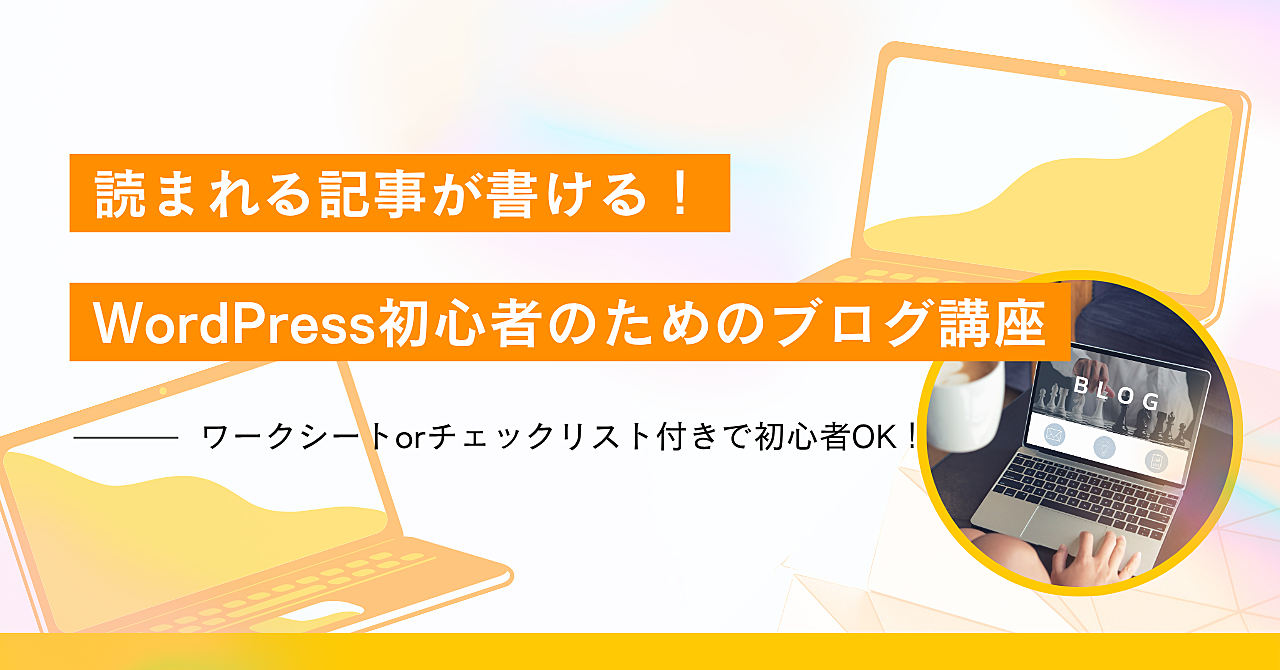 読まれる記事が書ける！

WordPress初心者のためのブログ講座

ワークシートorチェックリスト付きで初心者OK！

BLOG